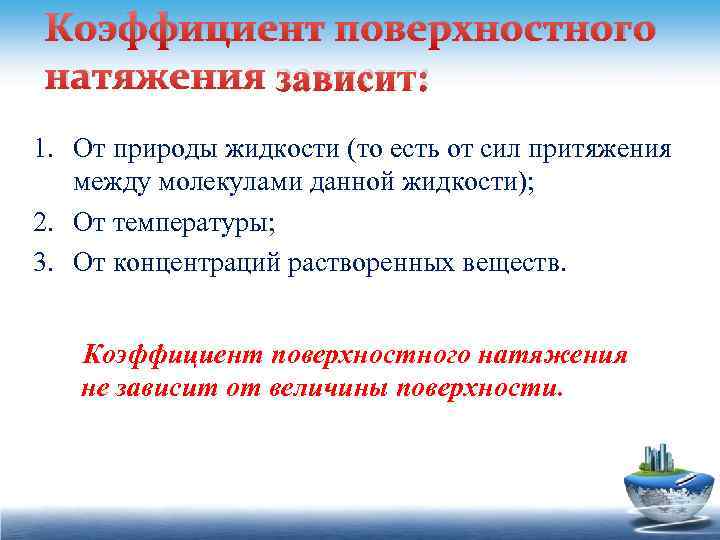 Коэффициент поверхностного натяжения зависит:

1. От природы жидкости (то есть от сил притяжения между молекулами данной жидкости);
2. От температуры;
3. От концентраций растворенных веществ.

Коэффициент поверхностного натяжения не зависит от величины поверхности.